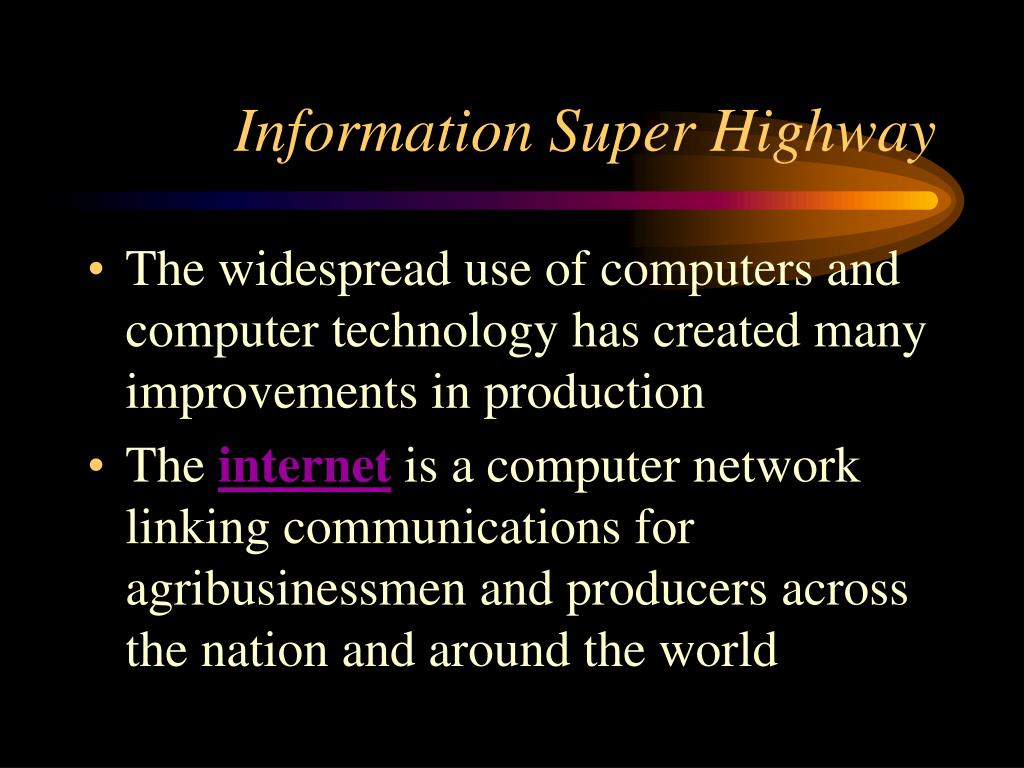 Information Super Highway

• The widespread use of computers and computer technology has created many improvements in production

• The internet is a computer network linking communications for agribusinessmen and producers across the nation and around the world